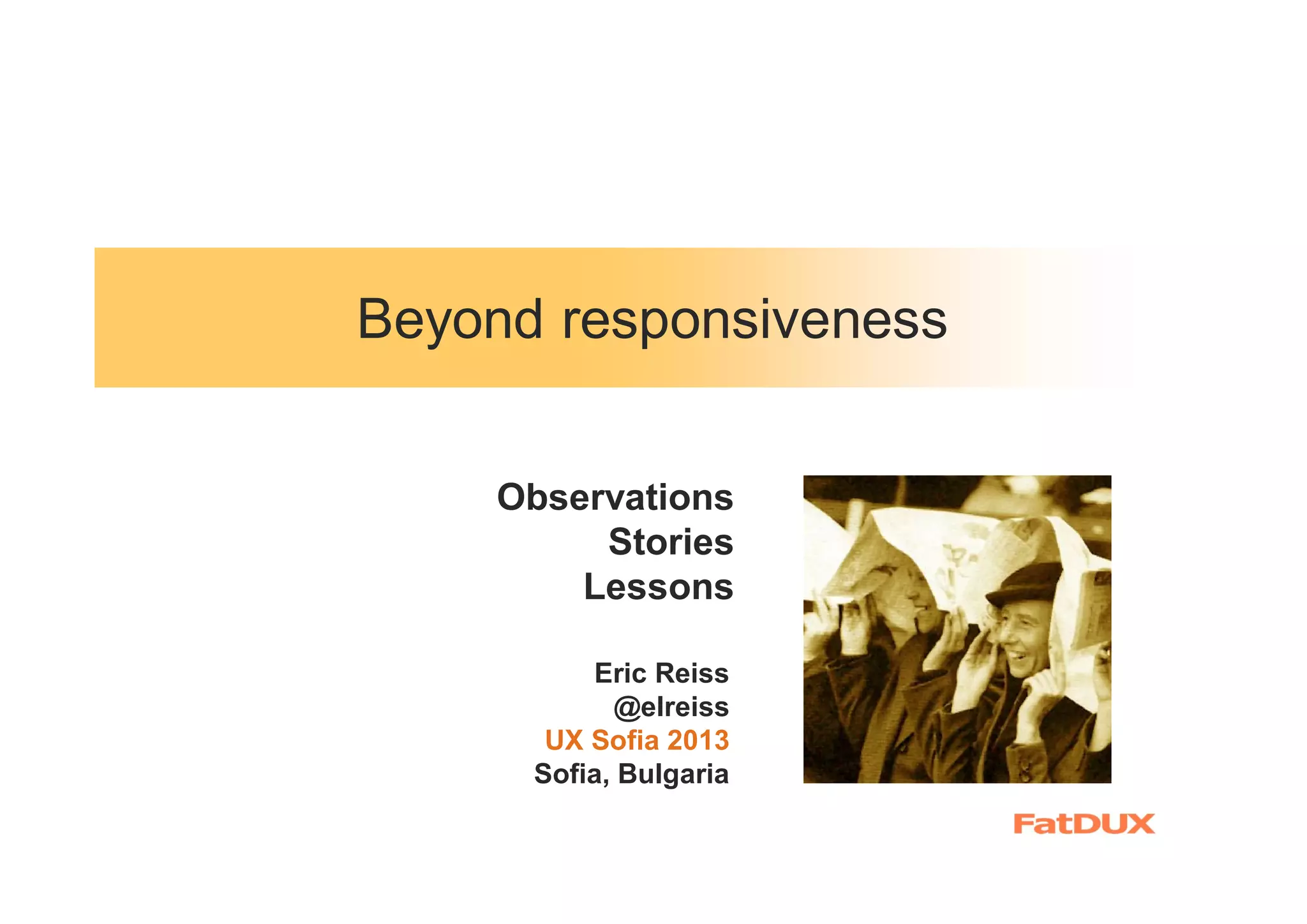 Beyond responsiveness

Observations
Stories
Lessons

Eric Reiss
@elreiss
UX Sofia 2013
Sofia, Bulgaria

FatDUX